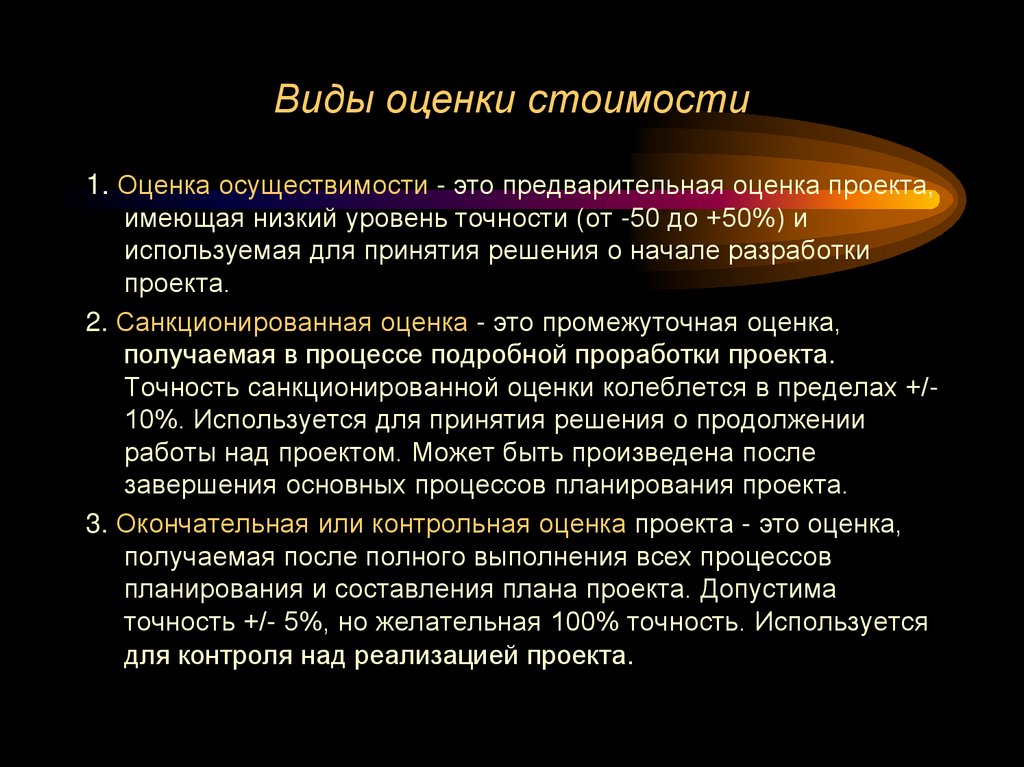 Виды оценки стоимости

1. Оценка осуществимости - это предварительная оценка проекта, имеющая низкий уровень точности (от -50 до +50%) и используемая для принятия решения о начале разработки проекта.

2. Санкционированная оценка - это промежуточная оценка, получаемая в процессе подробной проработки проекта. Точность санкционированной оценки колеблется в пределах +/- 10%. Используется для принятия решения о продолжении работы над проектом. Может быть произведена после завершения основных процессов планирования проекта.

3. Окончательная или контрольная оценка проекта - это оценка, получаемая после полного выполнения всех процессов планирования и составления плана проекта. Допустима точность +/- 5%, но желательная 100% точность. Используется для контроля над реализацией проекта.